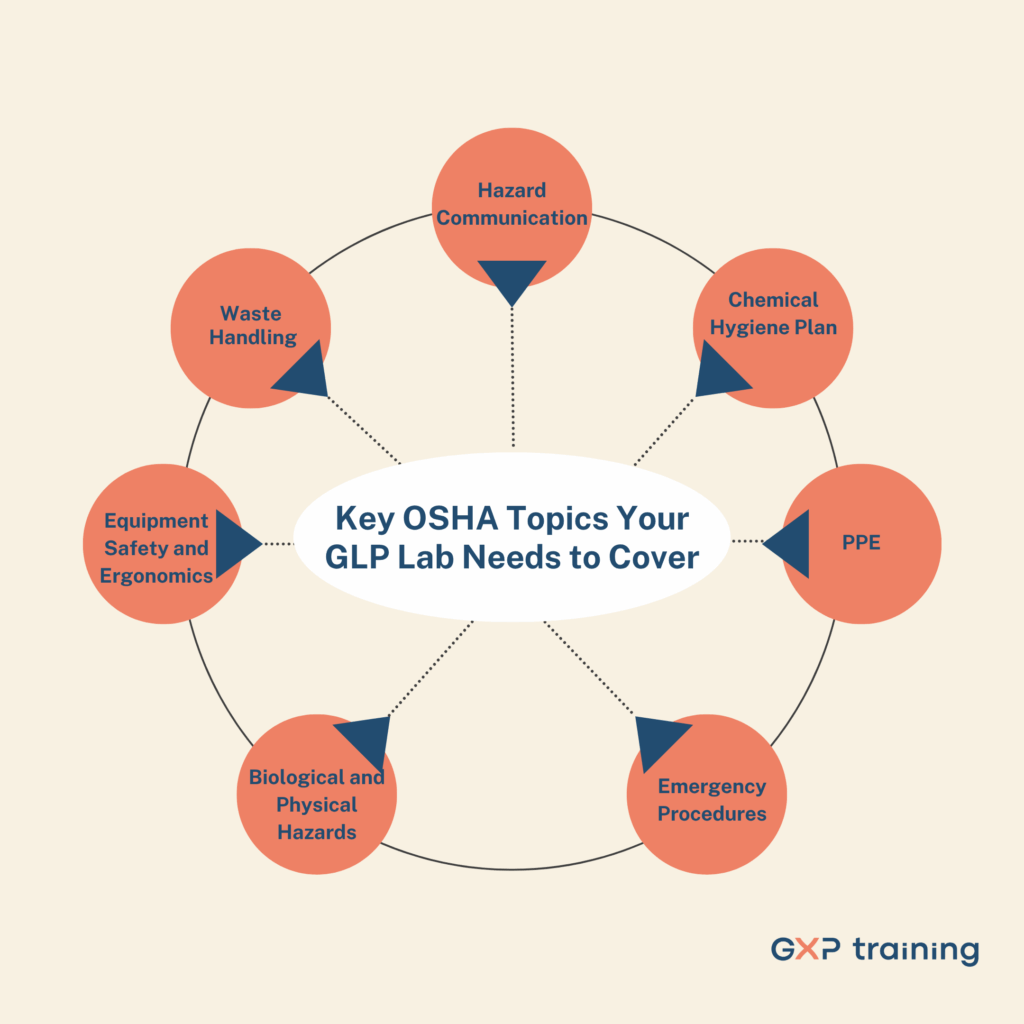 Key OSHA Topics Your GLP Lab Needs to Cover

Hazard Communication

Chemical Hygiene Plan

PPE

Emergency Procedures

Biological and Physical Hazards

Equipment Safety and Ergonomics

Waste Handling

GXP training